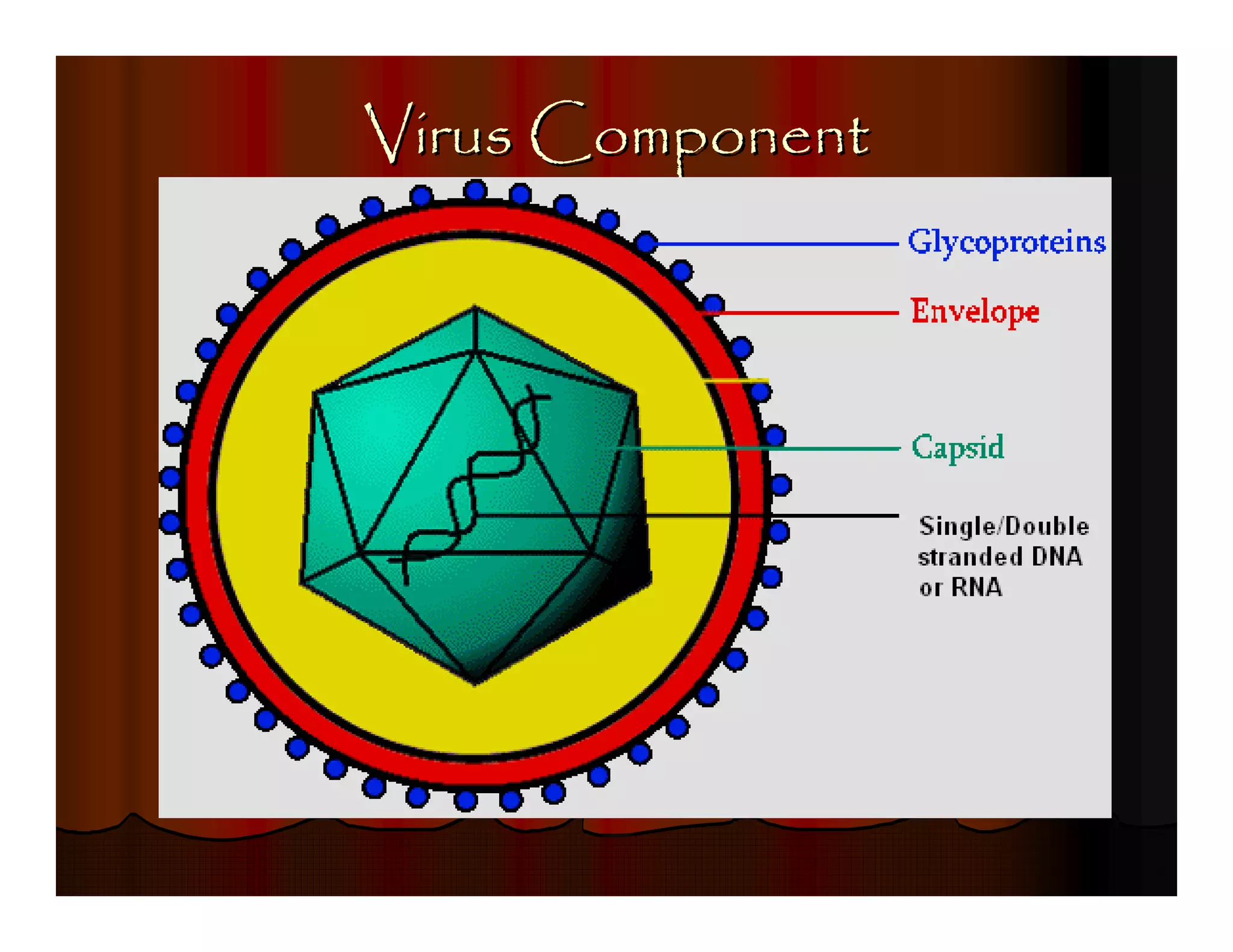 Virus Component

Glycoproteins

Envelope

Capsid

Single/Double stranded DNA or RNA